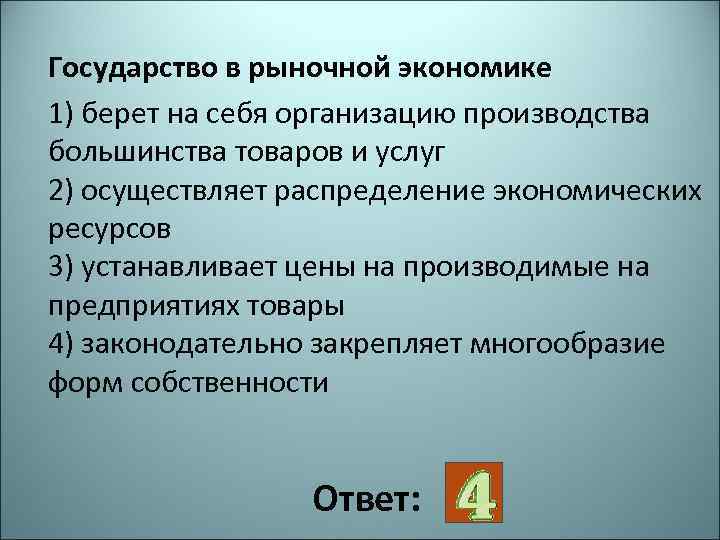 Государство в рыночной экономике

1) берет на себя организацию производства большинства товаров и услуг
2) осуществляет распределение экономических ресурсов
3) устанавливает цены на производимые на предприятиях товары
4) законодательно закрепляет многообразие форм собственности

Ответ: 4